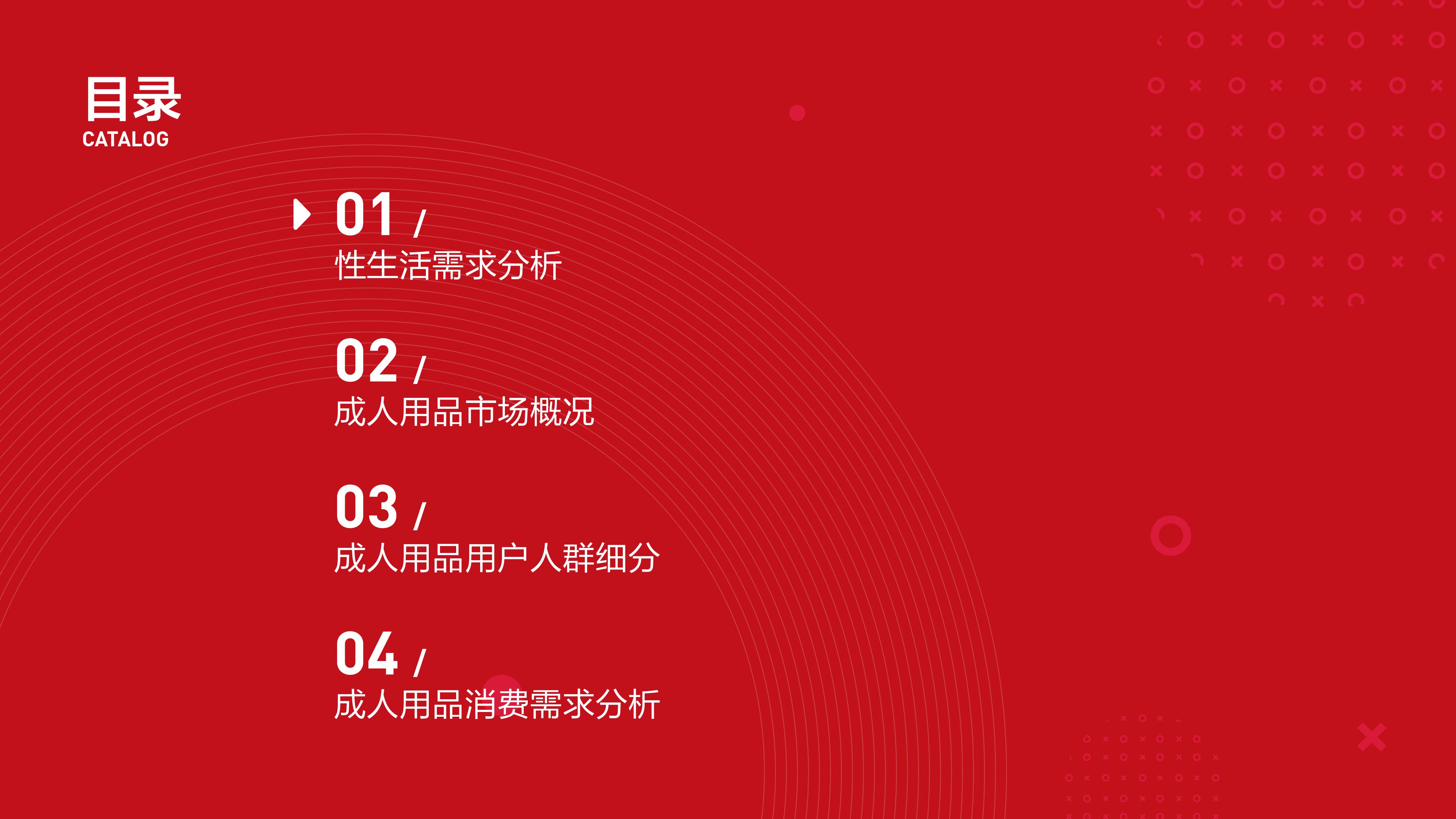 目录
CATALOG

01 /
性生活需求分析

02 /
成人用品市场概况

03 /
成人用品用户人群细分

04 /
成人用品消费需求分析